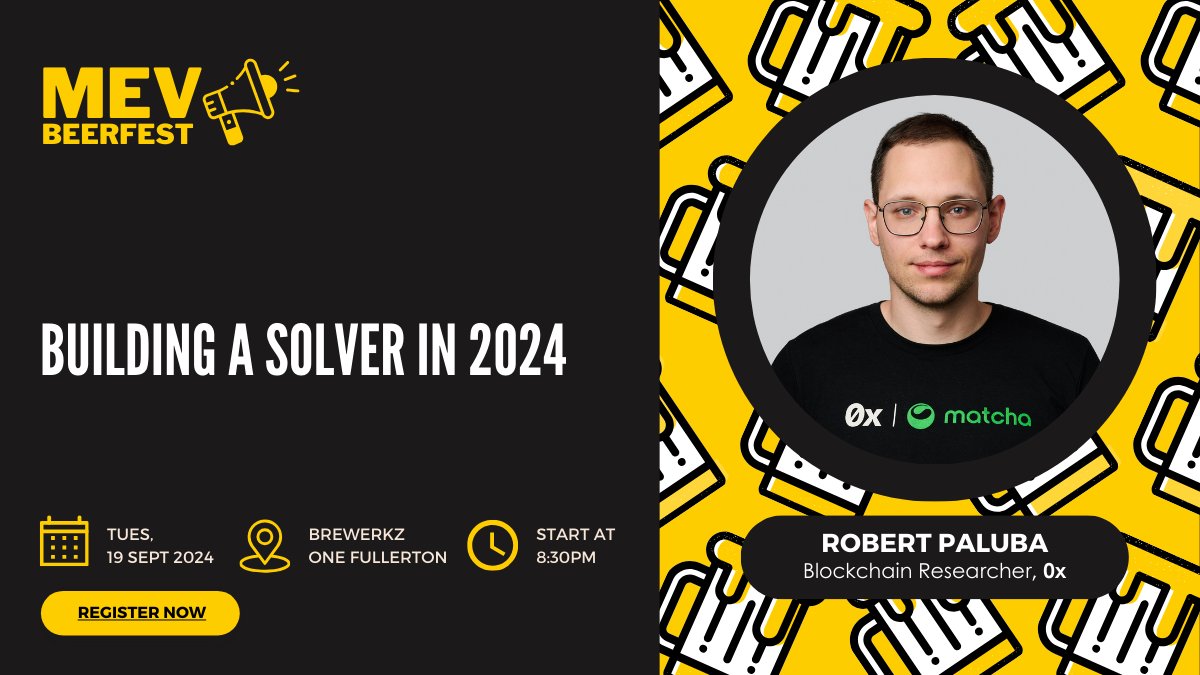 MEV BEERFEST

BUILDING A SOLVER IN 2024

TUES, 19 SEPT 2024

BREWERKZ ONE FULLERTON

START AT 8:30PM

REGISTER NOW

0x | matcha

ROBERT PALUBA
Blockchain Researcher, 0x